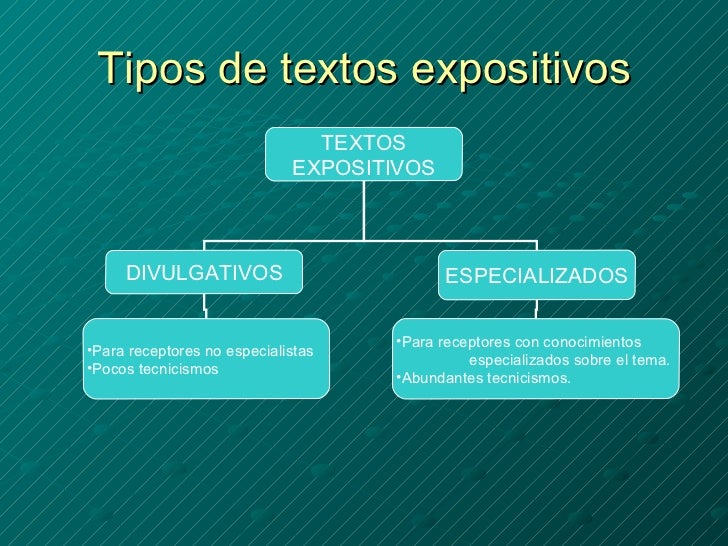 Tipos de textos expositivos

TEXTOS EXPOSITIVOS

DIVULGATIVOS

•Para receptores no especialistas
•Pocos tecnicismos

ESPECIALIZADOS

•Para receptores con conocimientos especializados sobre el tema.
•Abundantes tecnicismos.